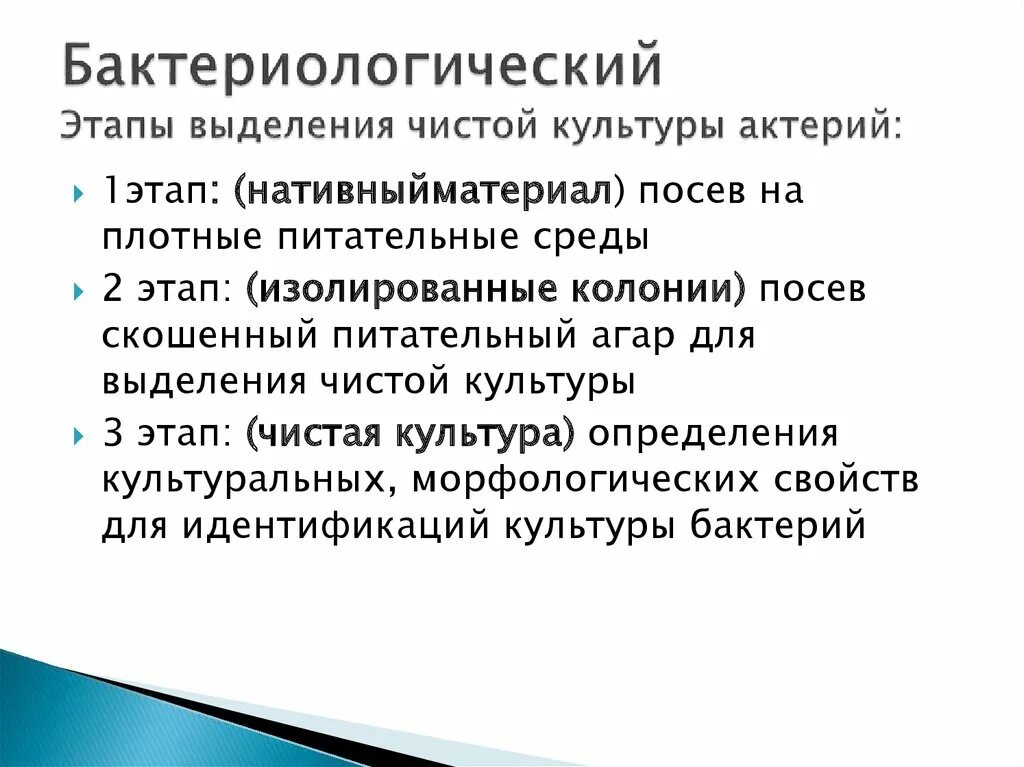 Бактериологический
Этапы выделения чистой культуры актерий:

1этап: (нативныйматериал) посев на плотные питательные среды

2 этап: (изолированные колонии) посев скошенный питательный агар для выделения чистой культуры

3 этап: (чистая культура) определения культуральных, морфологических свойств для идентификаций культуры бактерий